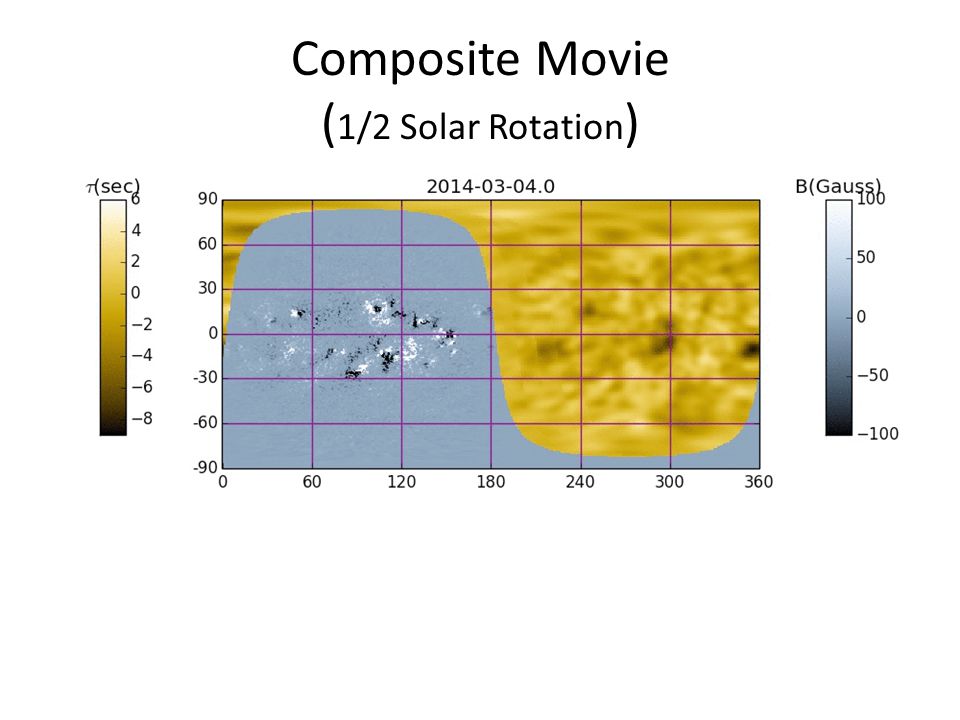 Composite Movie
(1/2 Solar Rotation)

$\tau$(sec)
6
4
2
0
−2
−4
−6
−8

2014-03-04.0

90
60
30
0
-30
-60
-90

0
60
120
180
240
300
360

B(Gauss)
100
50
0
−50
−100